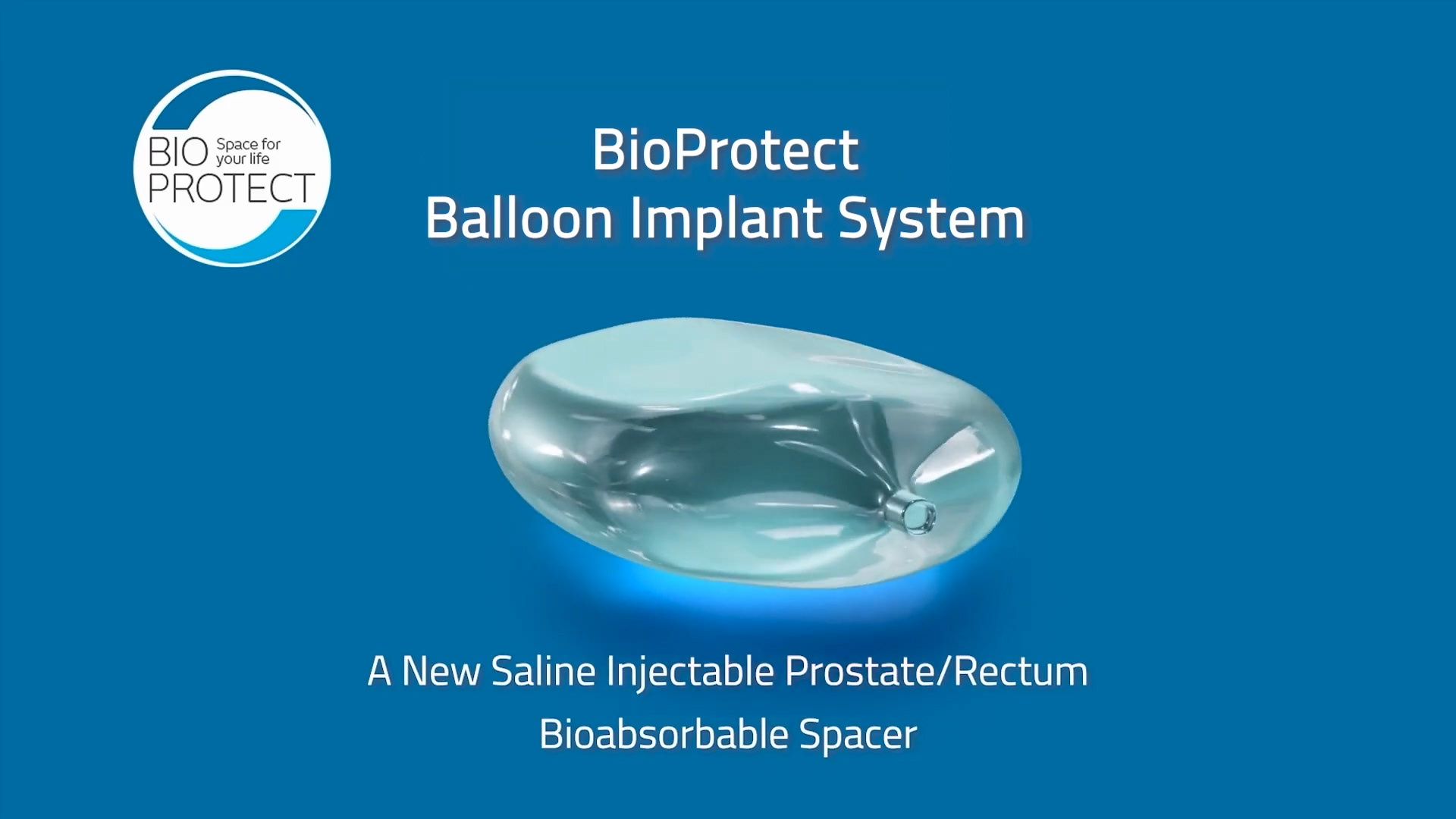 BIO Space for your life
PROTECT

BioProtect
Balloon Implant System

A New Saline Injectable Prostate/Rectum
Bioabsorbable Spacer